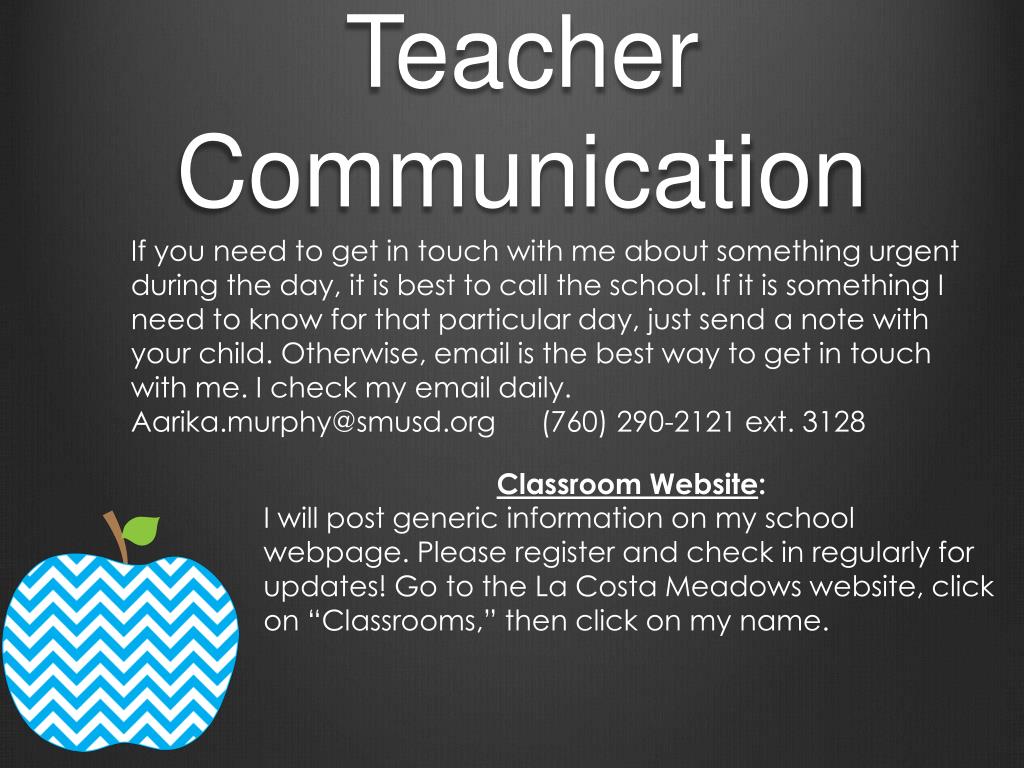 Teacher Communication

If you need to get in touch with me about something urgent during the day, it is best to call the school. If it is something I need to know for that particular day, just send a note with your child. Otherwise, email is the best way to get in touch with me. I check my email daily.
Aarika.murphy@smusd.org (760) 290-2121 ext. 3128

Classroom Website:
I will post generic information on my school webpage. Please register and check in regularly for updates! Go to the La Costa Meadows website, click on “Classrooms,” then click on my name.